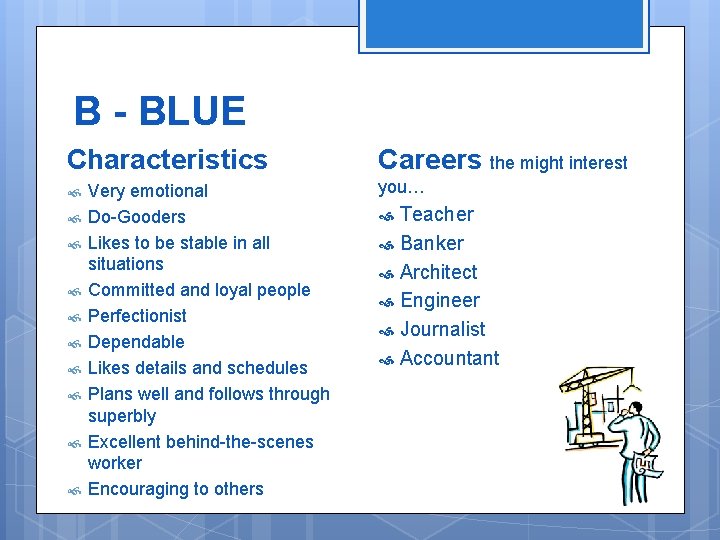 B - BLUE

Characteristics
Very emotional
Do-Gooders
Likes to be stable in all situations
Committed and loyal people
Perfectionist
Dependable
Likes details and schedules
Plans well and follows through superbly
Excellent behind-the-scenes worker
Encouraging to others

Careers the might interest you…
Teacher
Banker
Architect
Engineer
Journalist
Accountant